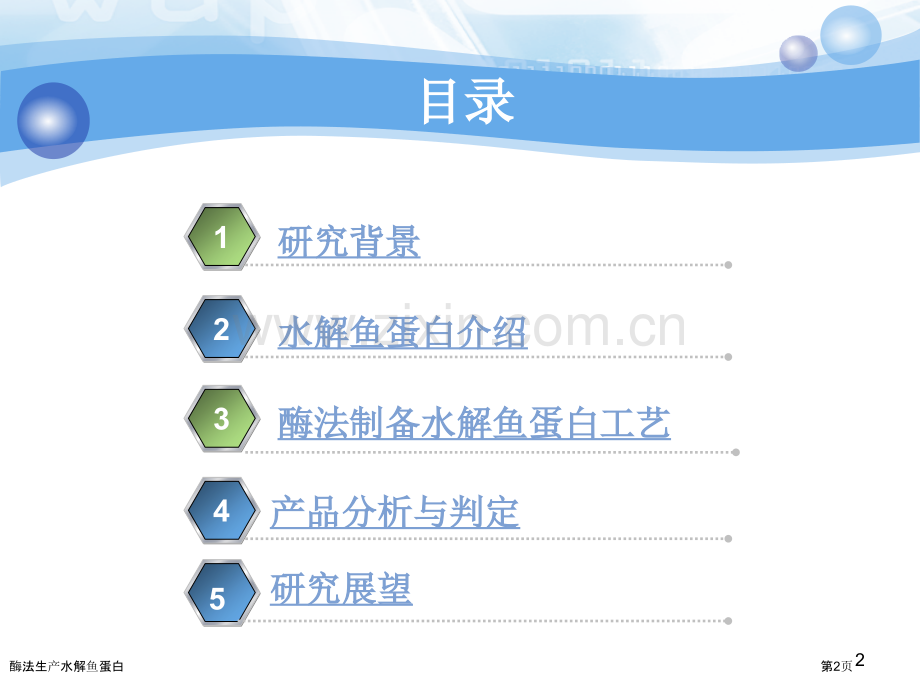 目录

1 研究背景

2 水解鱼蛋白介绍

3 酶法制备水解鱼蛋白工艺

4 产品分析与判定

5 研究展望

酶法生产水解鱼蛋白

第2页 2

www.zixin.com.cn